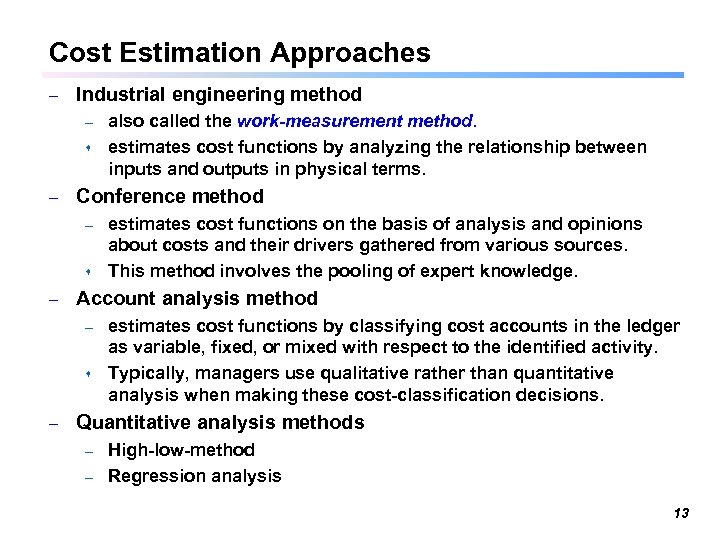 Cost Estimation Approaches

– Industrial engineering method
  – also called the work-measurement method.
  • estimates cost functions by analyzing the relationship between inputs and outputs in physical terms.
– Conference method
  – estimates cost functions on the basis of analysis and opinions about costs and their drivers gathered from various sources.
  • This method involves the pooling of expert knowledge.
– Account analysis method
  – estimates cost functions by classifying cost accounts in the ledger as variable, fixed, or mixed with respect to the identified activity.
  • Typically, managers use qualitative rather than quantitative analysis when making these cost-classification decisions.
– Quantitative analysis methods
  – High-low-method
  – Regression analysis

13